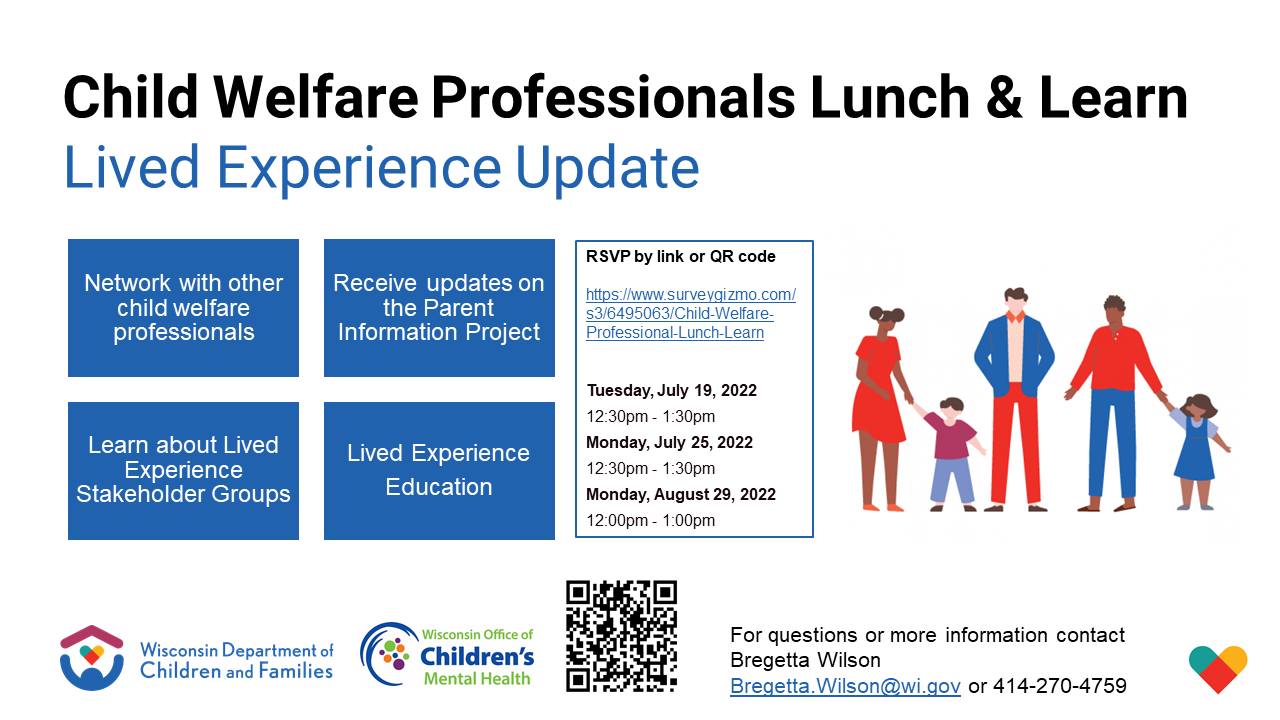 Child Welfare Professionals Lunch & Learn
Lived Experience Update

Network with other child welfare professionals

Receive updates on the Parent Information Project

Learn about Lived Experience Stakeholder Groups

Lived Experience Education

RSVP by link or QR code

https://www.surveygizmo.com/s3/6495063/Child-Welfare-Professional-Lunch-Learn

Tuesday, July 19, 2022
12:30pm - 1:30pm
Monday, July 25, 2022
12:30pm - 1:30pm
Monday, August 29, 2022
12:00pm - 1:00pm

Wisconsin Department of Children and Families

Wisconsin Office of Children's Mental Health

For questions or more information contact Bregetta Wilson
Bregetta.Wilson@wi.gov or 414-270-4759